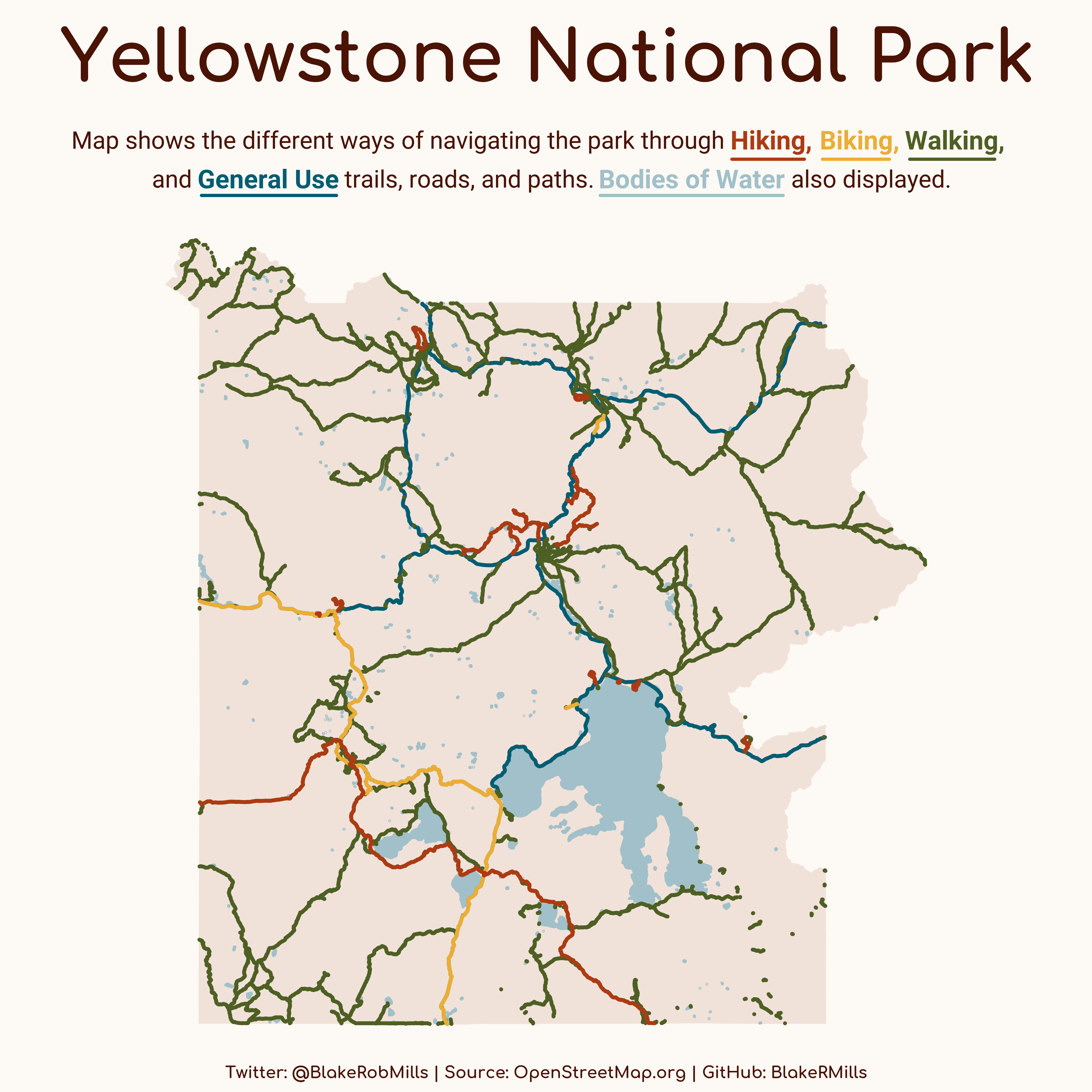 Yellowstone National Park

Map shows the different ways of navigating the park through Hiking, Biking, Walking, and General Use trails, roads, and paths. Bodies of Water also displayed.

Twitter: @BlakeRobMills | Source: OpenStreetMap.org | GitHub: BlakeRMills